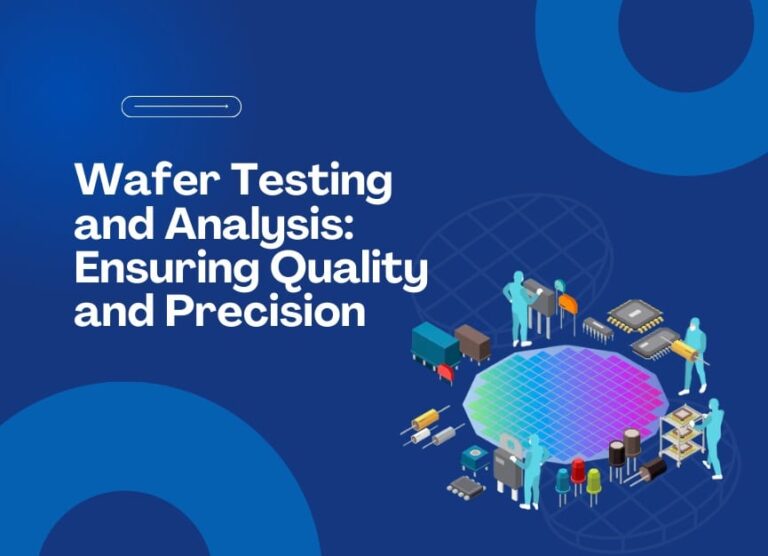 Wafer Testing and Analysis: Ensuring Quality and Precision